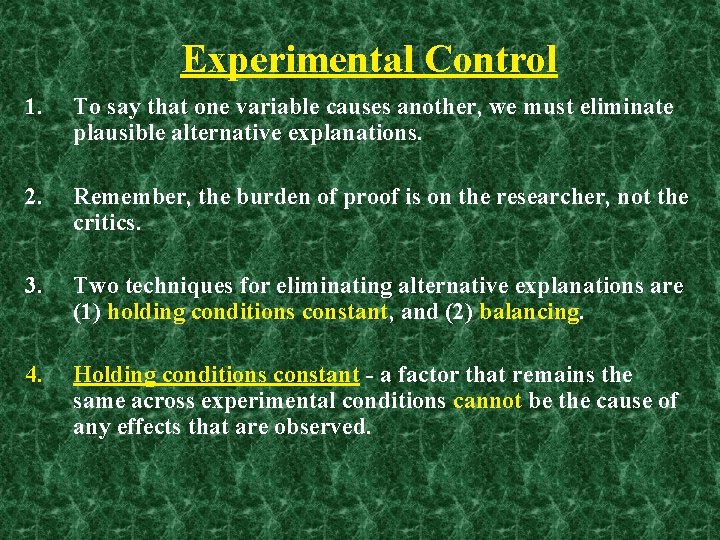 Experimental Control

1. To say that one variable causes another, we must eliminate plausible alternative explanations.

2. Remember, the burden of proof is on the researcher, not the critics.

3. Two techniques for eliminating alternative explanations are (1) holding conditions constant, and (2) balancing.

4. Holding conditions constant - a factor that remains the same across experimental conditions cannot be the cause of any effects that are observed.